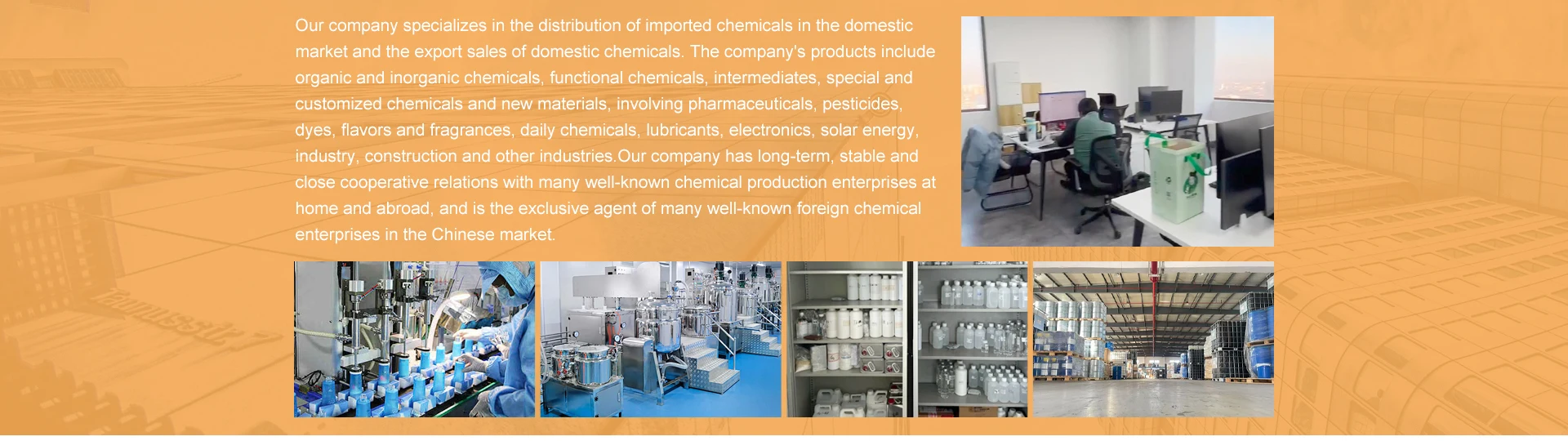 Our company specializes in the distribution of imported chemicals in the domestic market and the export sales of domestic chemicals. The company's products include organic and inorganic chemicals, functional chemicals, intermediates, special and customized chemicals and new materials, involving pharmaceuticals, pesticides, dyes, flavors and fragrances, daily chemicals, lubricants, electronics, solar energy, industry, construction and other industries.Our company has long-term, stable and close cooperative relations with many well-known chemical production enterprises at home and abroad, and is the exclusive agent of many well-known foreign chemical enterprises in the Chinese market.